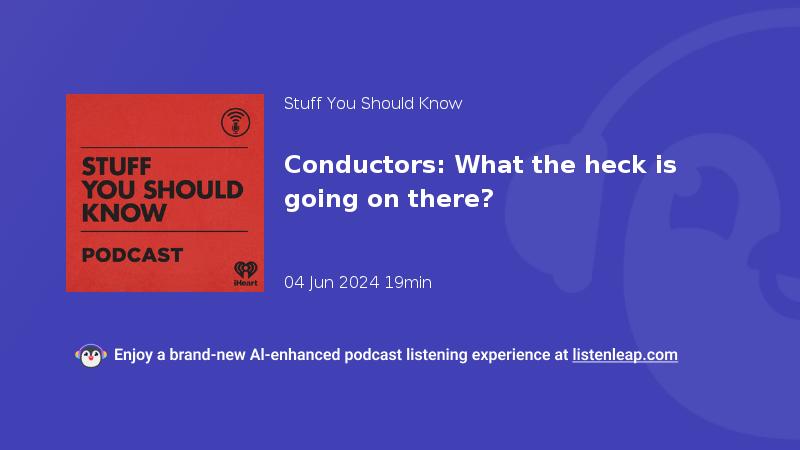 STUFF YOU SHOULD KNOW

PODCAST

iHeart

Stuff You Should Know

Conductors: What the heck is going on there?

04 Jun 2024 19min

Enjoy a brand-new AI-enhanced podcast listening experience at listenleap.com